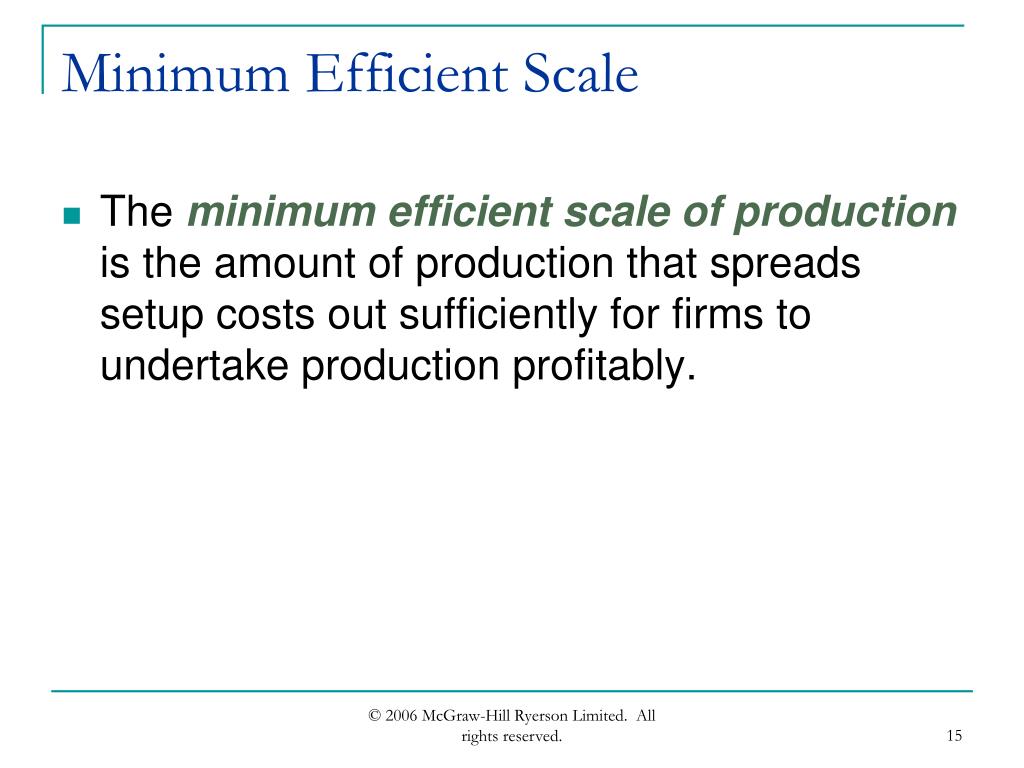 Minimum Efficient Scale

The minimum efficient scale of production is the amount of production that spreads setup costs out sufficiently for firms to undertake production profitably.

© 2006 McGraw-Hill Ryerson Limited. All rights reserved.

15